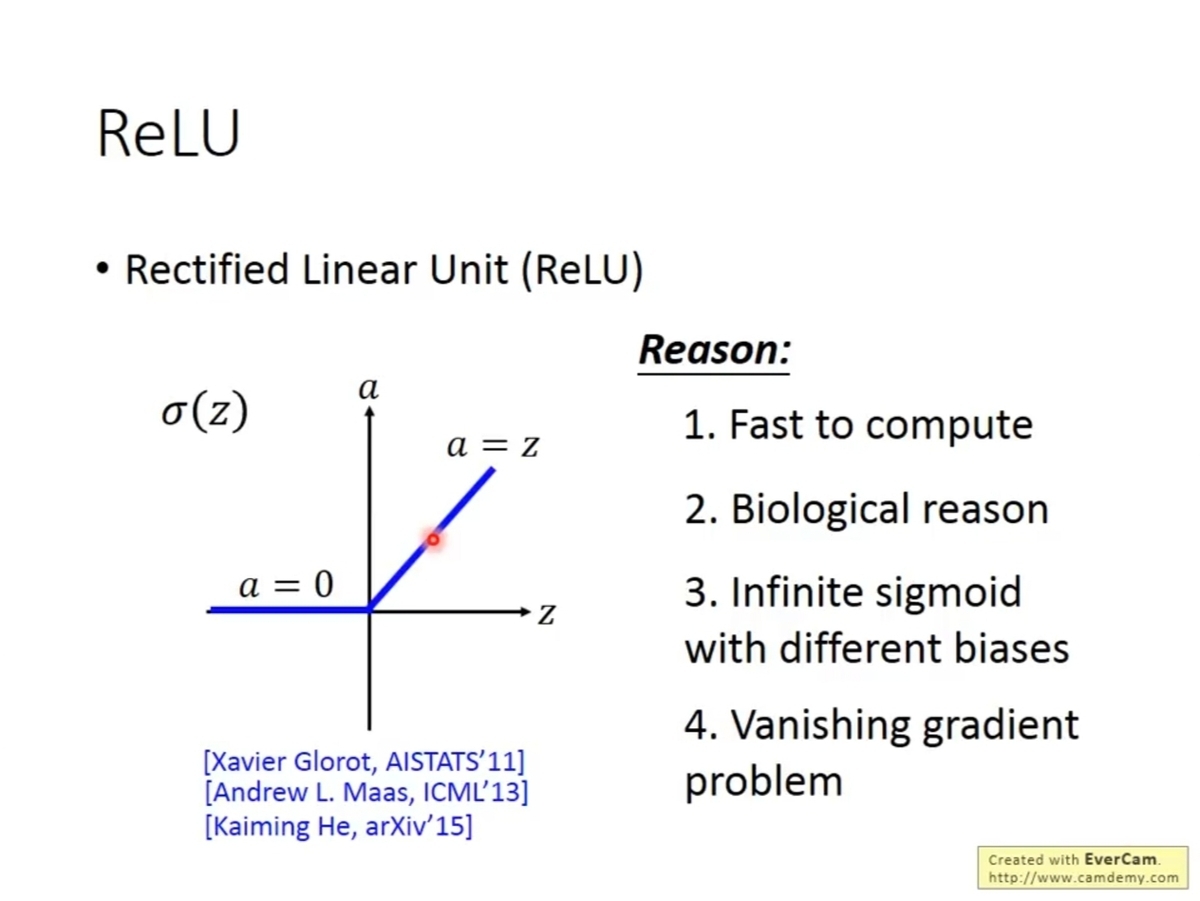 ReLU

• Rectified Linear Unit (ReLU)

$\sigma(z)$

$a$

$a = z$

$a = 0$

$z$

[Xavier Glorot, AISTATS'11]
[Andrew L. Maas, ICML'13]
[Kaiming He, arXiv'15]

Reason:

1. Fast to compute

2. Biological reason

3. Infinite sigmoid with different biases

4. Vanishing gradient problem

Created with EverCam.
http://www.camdemy.com